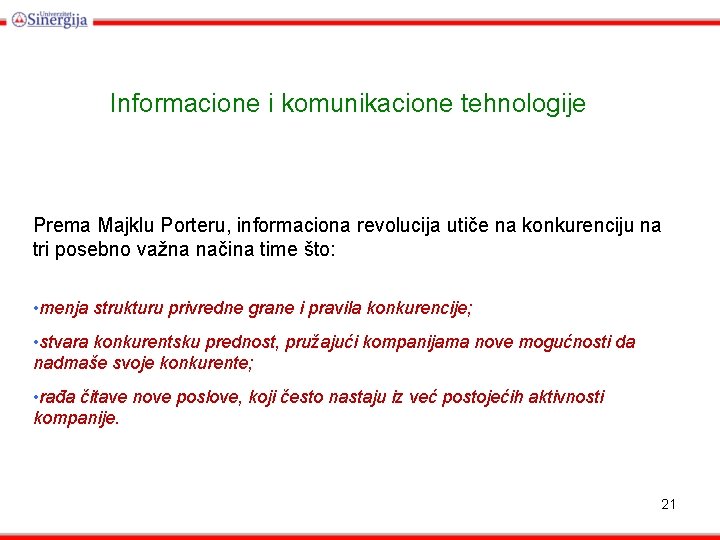 Univerzitet Sinergija

Informacione i komunikacione tehnologije

Prema Majklu Porteru, informaciona revolucija utiče na konkurenciju na tri posebno važna načina time što:

•menja strukturu privredne grane i pravila konkurencije;

•stvara konkurentsku prednost, pružajući kompanijama nove mogućnosti da nadmaše svoje konkurente;

•rađa čitave nove poslove, koji često nastaju iz već postojećih aktivnosti kompanije.

21